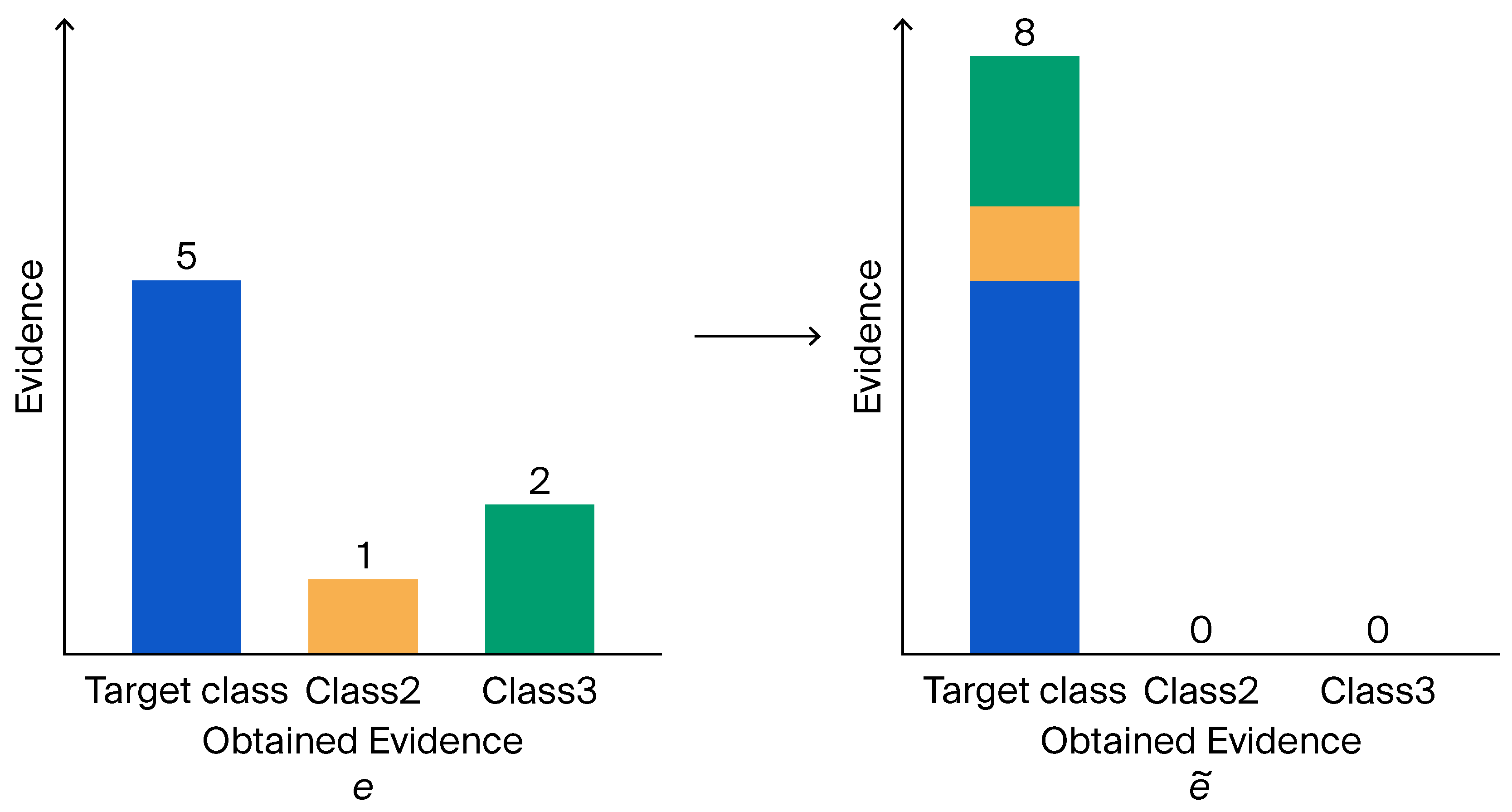 Evidence

5

1

2

Target class Class2 Class3

Obtained Evidence

$e$

Evidence

8

0

0

Target class Class2 Class3

Obtained Evidence

$\tilde{e}$